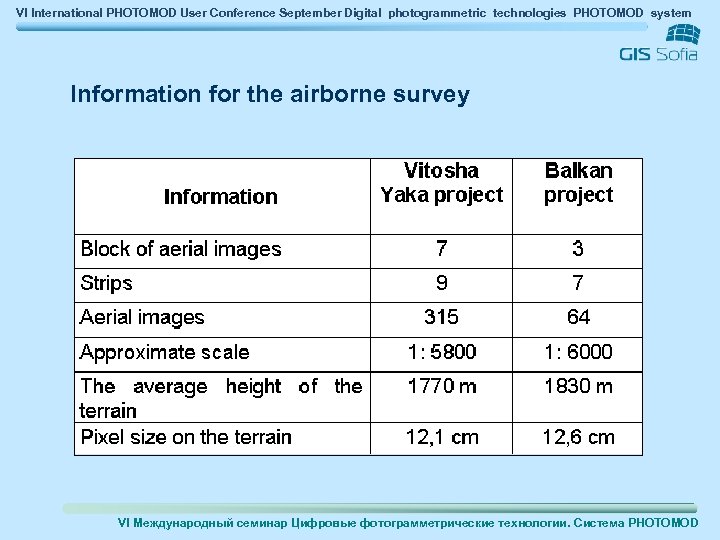 VI International PHOTOMOD User Conference September Digital photogrammetric technologies PHOTOMOD system

GIS Sofia

Information for the airborne survey

| Information | Vitosha Yaka project | Balkan project |
|---|---|---|
| Block of aerial images | 7 | 3 |
| Strips | 9 | 7 |
| Aerial images | 315 | 64 |
| Approximate scale | 1: 5800 | 1: 6000 |
| The average height of the terrain | 1770 m | 1830 m |
| Pixel size on the terrain | 12,1 cm | 12,6 cm |

VI Международный семинар Цифровые фотограмметрические технологии. Система PHOTOMOD